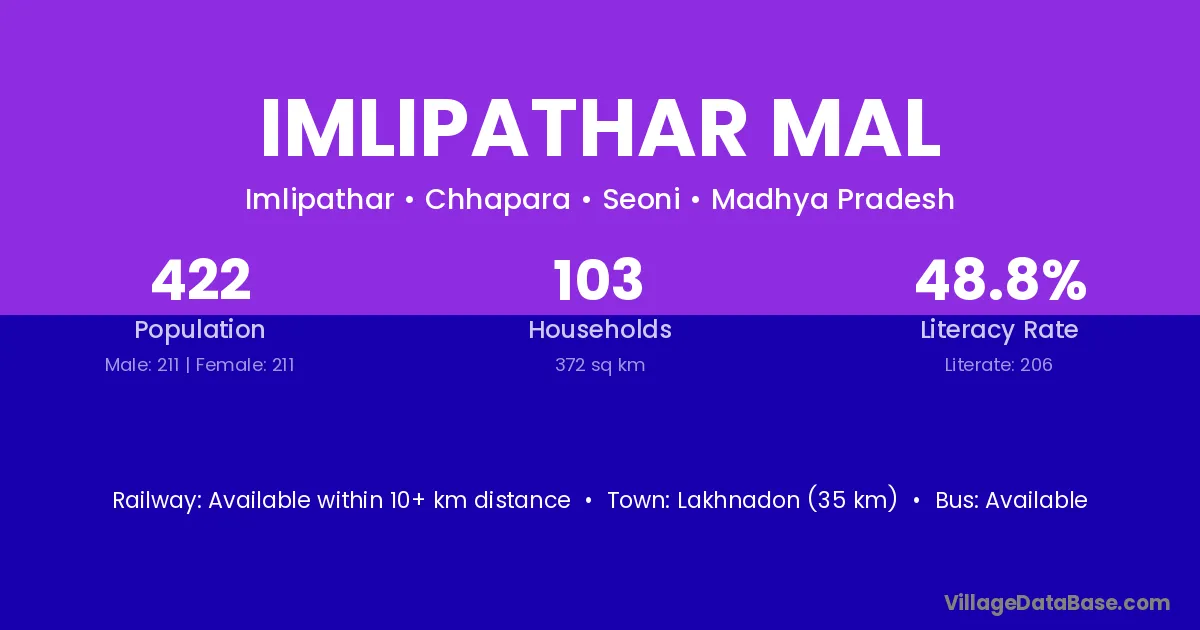 IMLIPATHAR MAL

Imlipathar • Chhapara • Seoni • Madhya Pradesh

422
Population
Male: 211 | Female: 211

103
Households
372 sq km

48.8%
Literacy Rate
Literate: 206

Railway: Available within 10+ km distance • Town: Lakhnadon (35 km) • Bus: Available

VillageDataBase.com